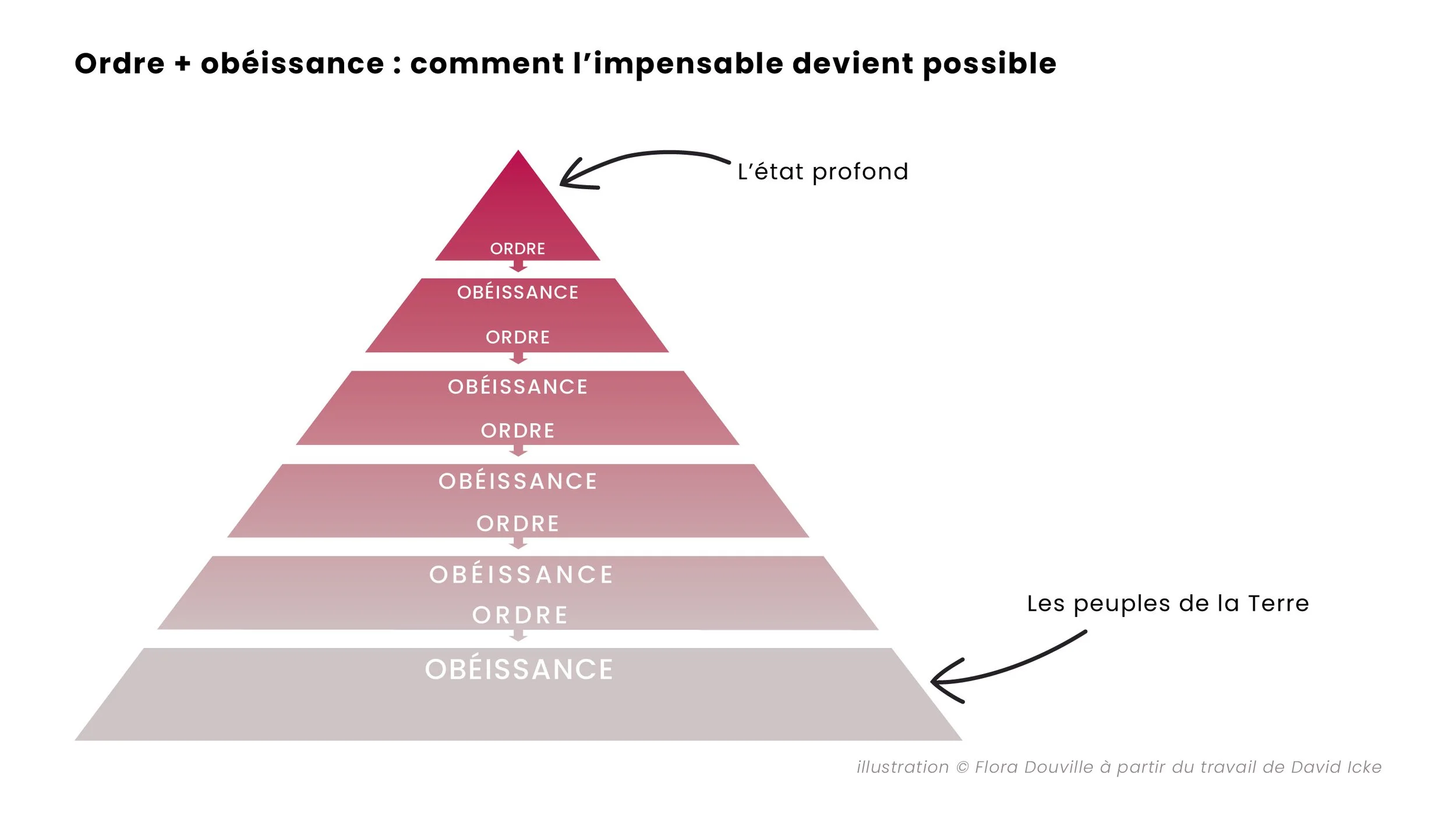 Ordre + obéissance : comment l'impensable devient possible

L'état profond

ORDRE

OBÉISSANCE

ORDRE

OBÉISSANCE

ORDRE

OBÉISSANCE

ORDRE

OBÉISSANCE

ORDRE

OBÉISSANCE

Les peuples de la Terre

illustration © Flora Douville à partir du travail de David Icke